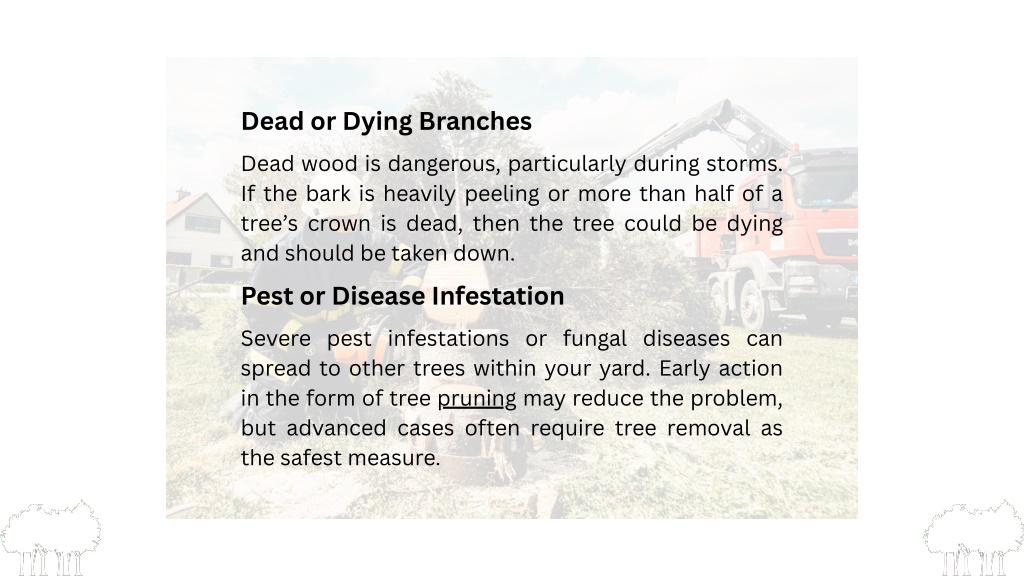 Dead or Dying Branches

Dead wood is dangerous, particularly during storms. If the bark is heavily peeling or more than half of a tree's crown is dead, then the tree could be dying and should be taken down.

Pest or Disease Infestation

Severe pest infestations or fungal diseases can spread to other trees within your yard. Early action in the form of tree pruning may reduce the problem, but advanced cases often require tree removal as the safest measure.